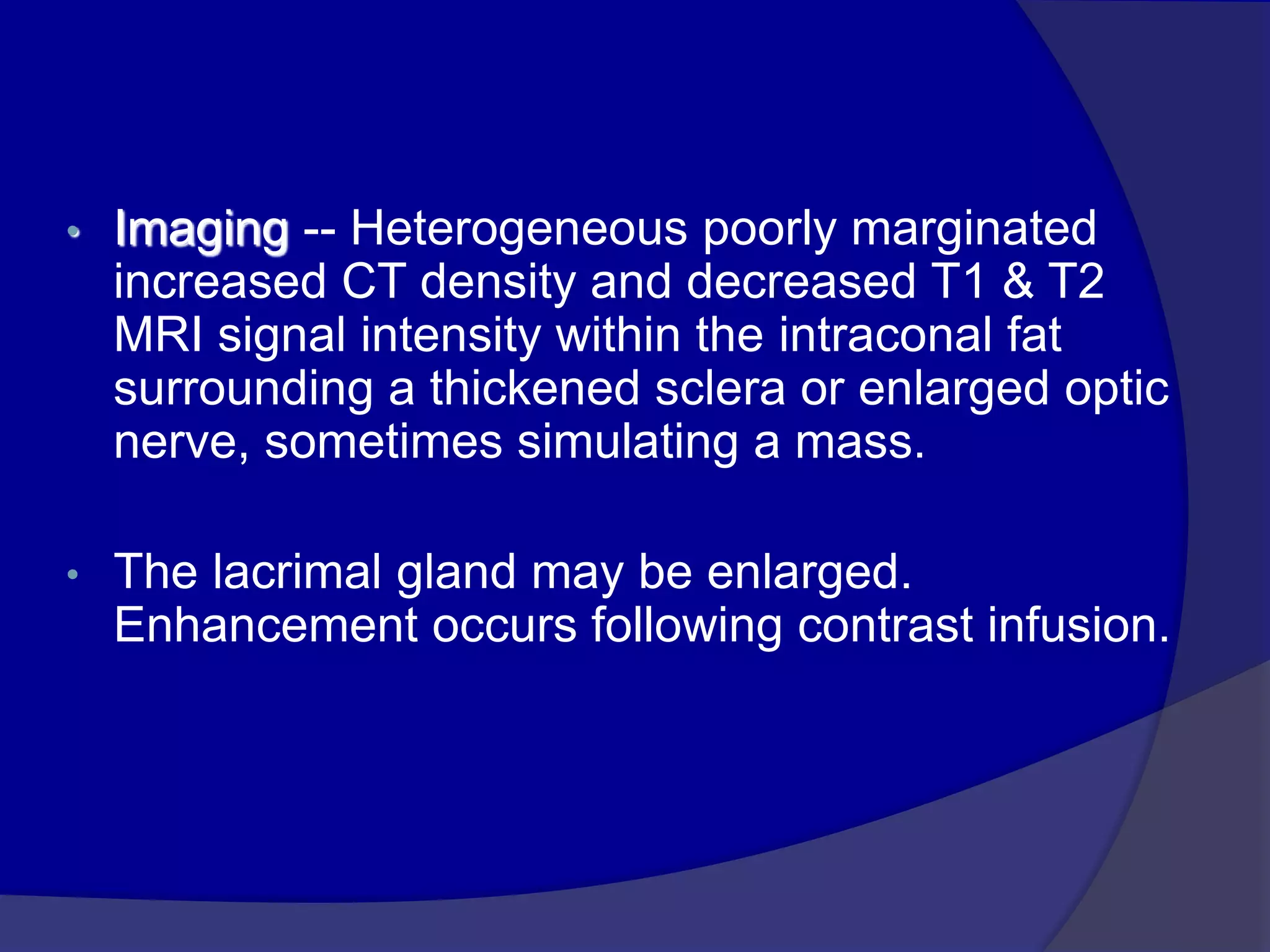 • Imaging -- Heterogeneous poorly marginated increased CT density and decreased T1 & T2 MRI signal intensity within the intraconal fat surrounding a thickened sclera or enlarged optic nerve, sometimes simulating a mass.

• The lacrimal gland may be enlarged. Enhancement occurs following contrast infusion.